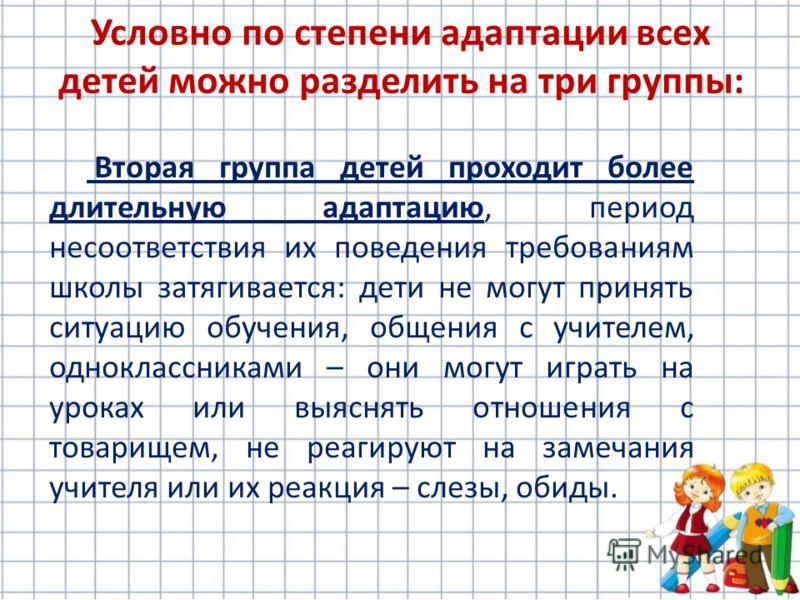 Условно по степени адаптации всех детей можно разделить на три группы:

Вторая группа детей проходит более длительную адаптацию, период несоответствия их поведения требованиям школы затягивается: дети не могут принять ситуацию обучения, общения с учителем, одноклассниками – они могут играть на уроках или выяснять отношения с товарищем, не реагируют на замечания учителя или их реакция – слезы, обиды.

MyShared